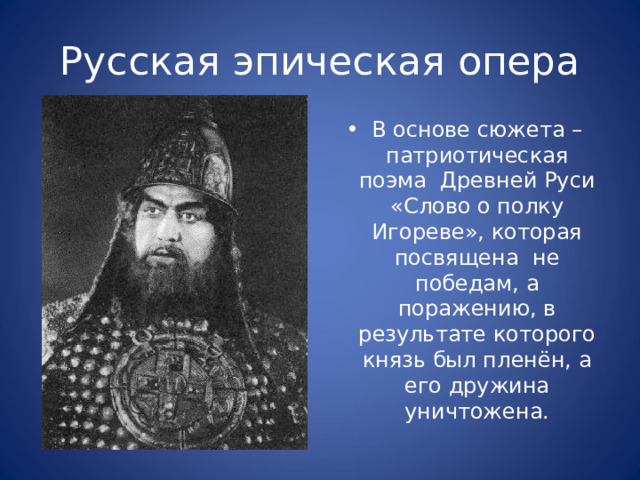 Русская эпическая опера

• В основе сюжета – патриотическая поэма Древней Руси «Слово о полку Игореве», которая посвящена не победам, а поражению, в результате которого князь был пленён, а его дружина уничтожена.